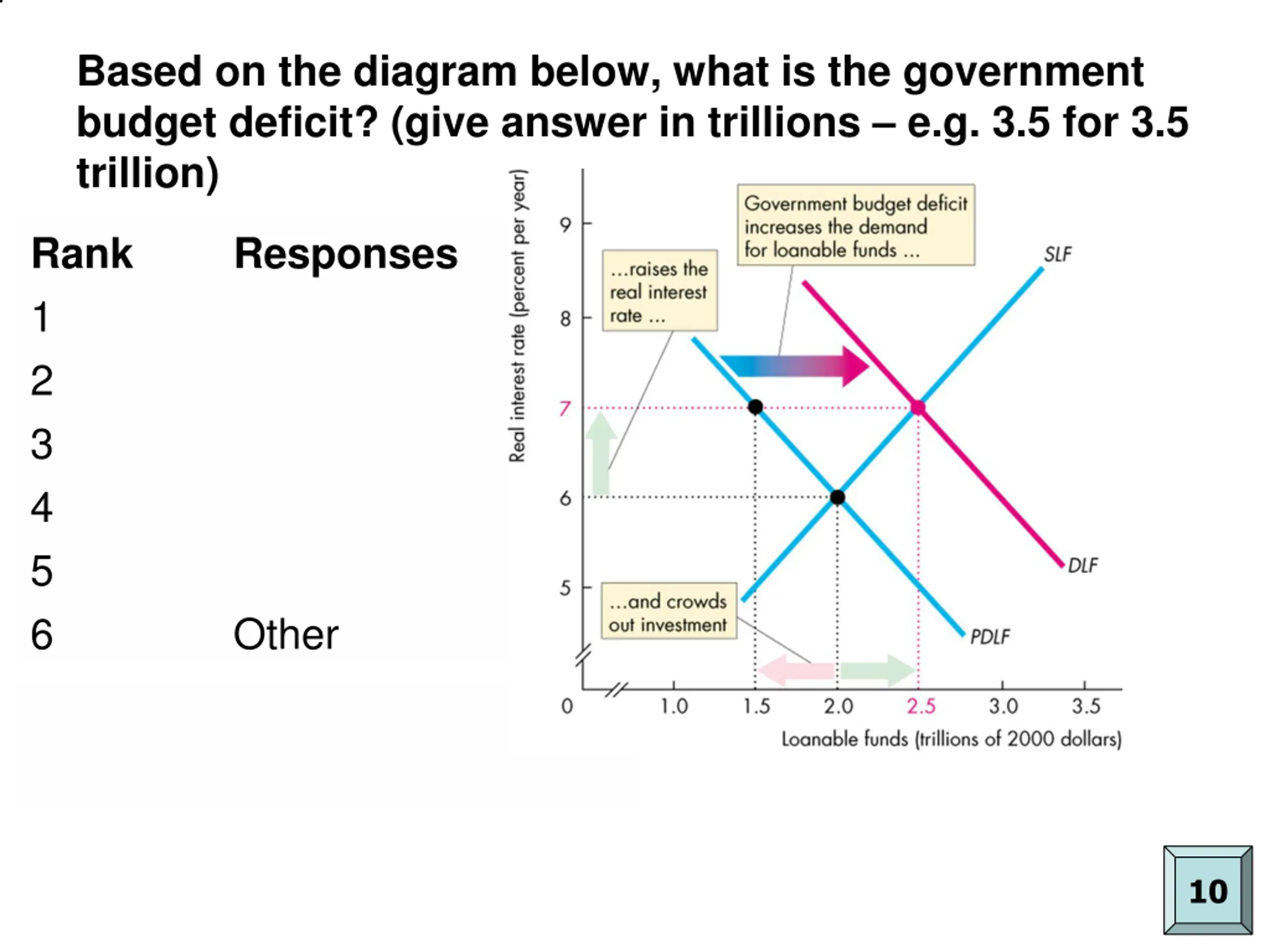 Based on the diagram below, what is the government budget deficit? (give answer in trillions – e.g. 3.5 for 3.5 trillion)

| Rank | Responses |
|---|---|
| 1 | |
| 2 | |
| 3 | |
| 4 | |
| 5 | |
| 6 | Other |

Real interest rate (percent per year)

9
8
7
6
5
0

Government budget deficit increases the demand for loanable funds ...

...raises the real interest rate ...

...and crowds out investment

SLF
DLF
PDLF

1.0
1.5
2.0
2.5
3.0
3.5

Loanable funds (trillions of 2000 dollars)

10